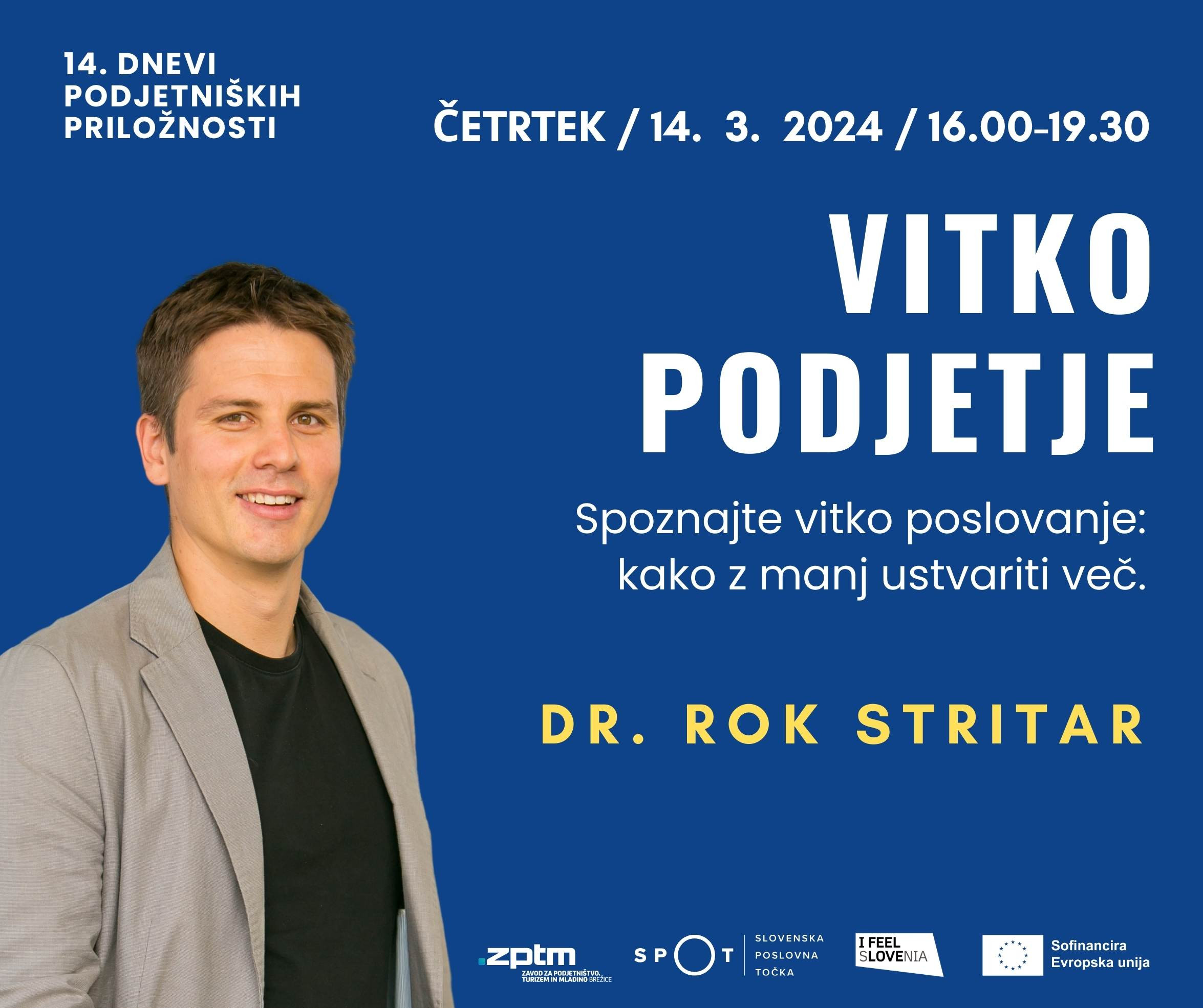 14. DNEVI PODJETNIŠKIH PRILOŽNOSTI

ČETRTEK / 14. 3. 2024 / 16.00-19.30

VITKO PODJETJE

Spoznajte vitko poslovanje: kako z manj ustvariti več.

DR. ROK STRITAR

.zptm
ZAVOD ZA PODJETNIŠTVO, TURIZEM IN MLADINO BREŽICE

SPOT SLOVENSKA POSLOVNA TOČKA

I FEEL SLOVENIA

Sofinancira Evropska unija